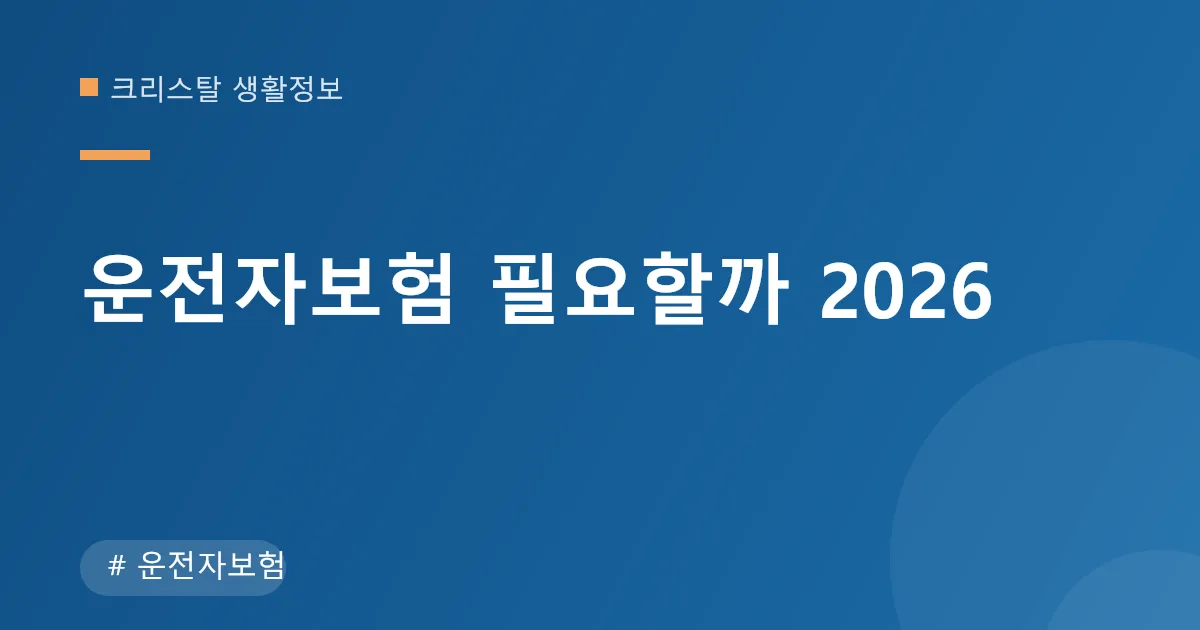 크리스탈 생활정보

운전자보험 필요할까 2026

# 운전자보험